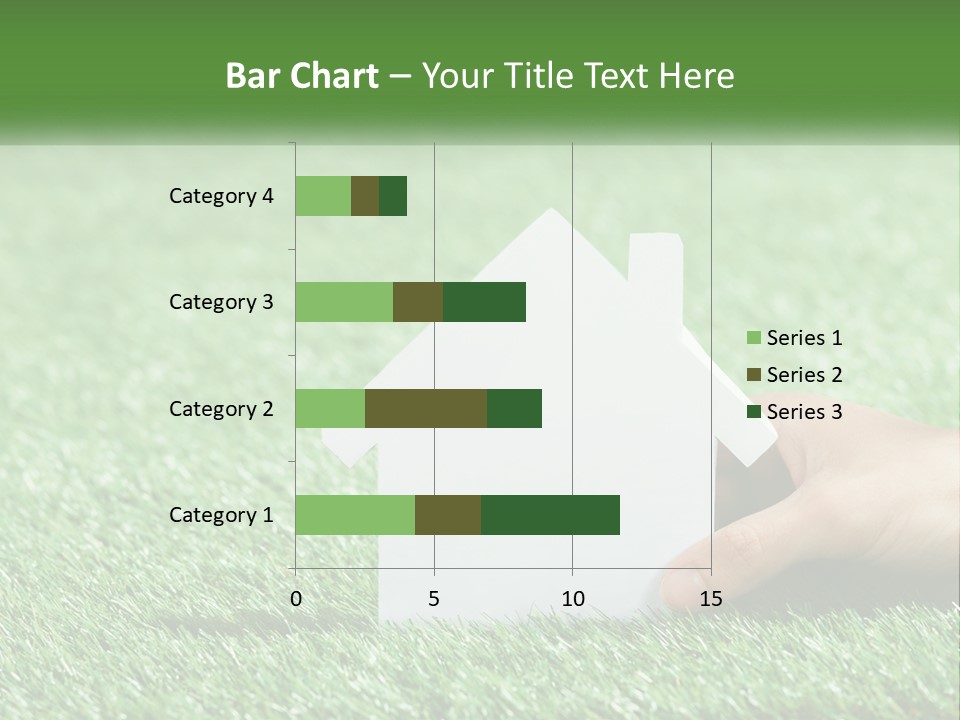 Bar Chart – Your Title Text Here

Category 4
Category 3
Category 2
Category 1

0
5
10
15

Series 1
Series 2
Series 3